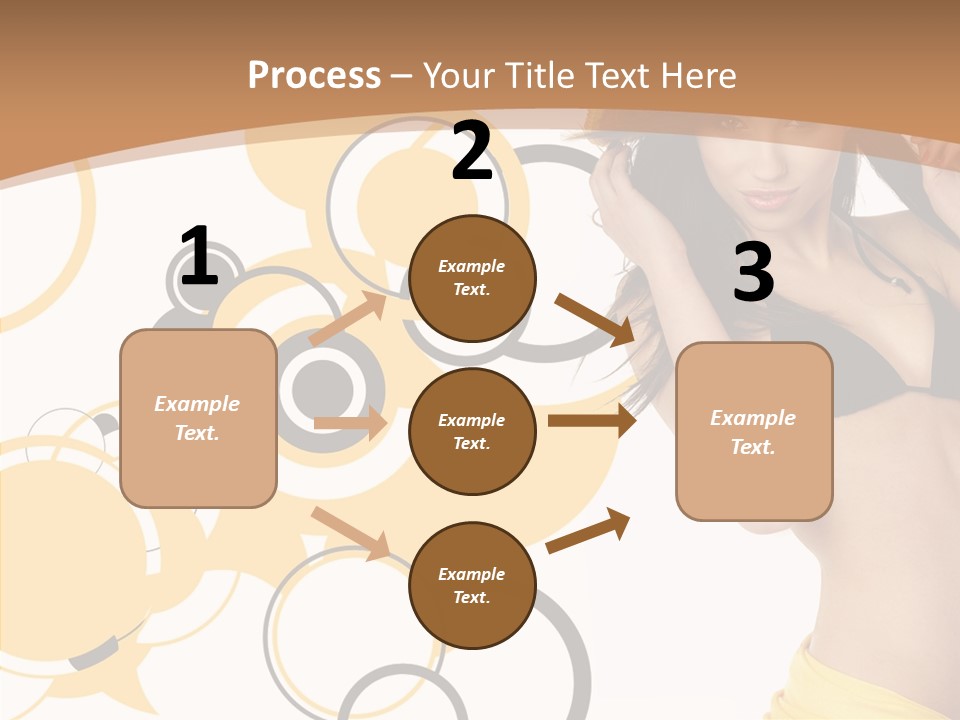 Process – Your Title Text Here

1

Example Text.

2

Example Text.

Example Text.

Example Text.

3

Example Text.